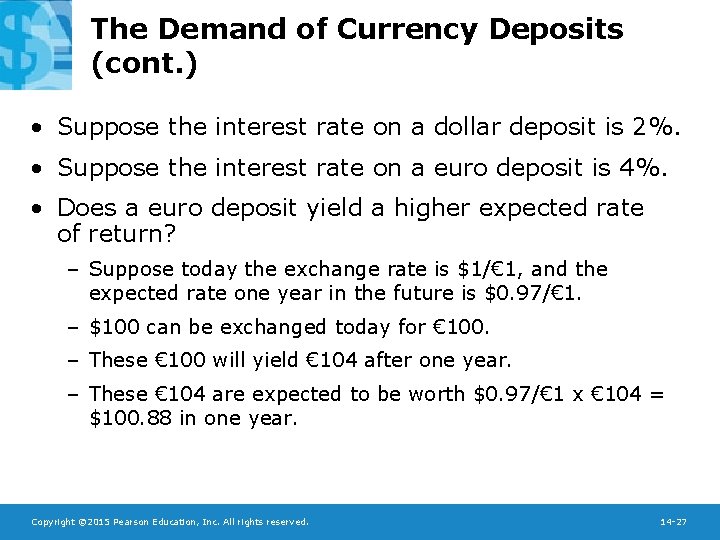 The Demand of Currency Deposits (cont.)

• Suppose the interest rate on a dollar deposit is 2%.

• Suppose the interest rate on a euro deposit is 4%.

• Does a euro deposit yield a higher expected rate of return?

– Suppose today the exchange rate is \$1/€1, and the expected rate one year in the future is \$0.97/€1.

– \$100 can be exchanged today for €100.

– These €100 will yield €104 after one year.

– These €104 are expected to be worth \$0.97/€1 x €104 = \$100.88 in one year.

Copyright ©2015 Pearson Education, Inc. All rights reserved.

14-27